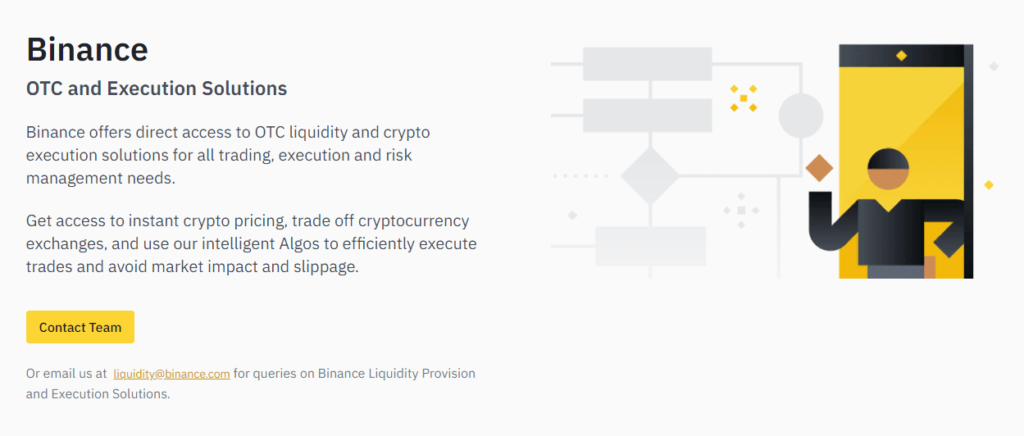 Binance

OTC and Execution Solutions

Binance offers direct access to OTC liquidity and crypto execution solutions for all trading, execution and risk management needs.

Get access to instant crypto pricing, trade off cryptocurrency exchanges, and use our intelligent Algos to efficiently execute trades and avoid market impact and slippage.

Contact Team

Or email us at liquidity@binance.com for queries on Binance Liquidity Provision and Execution Solutions.